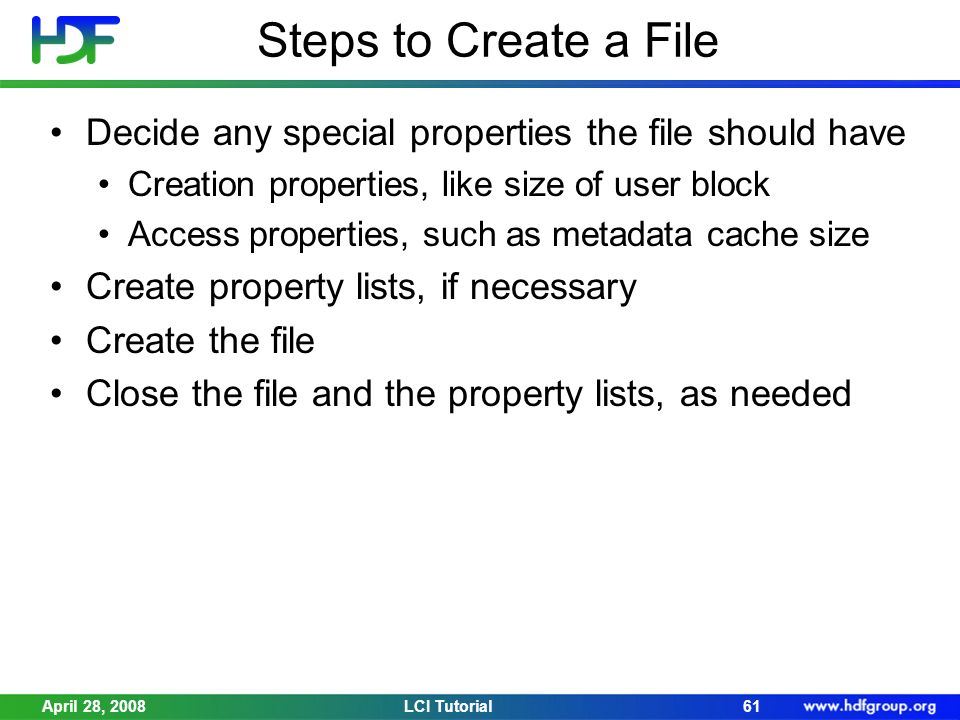 HDF

Steps to Create a File

• Decide any special properties the file should have
  • Creation properties, like size of user block
  • Access properties, such as metadata cache size
• Create property lists, if necessary
• Create the file
• Close the file and the property lists, as needed

April 28, 2008 LCI Tutorial 61 www.hdfgroup.org